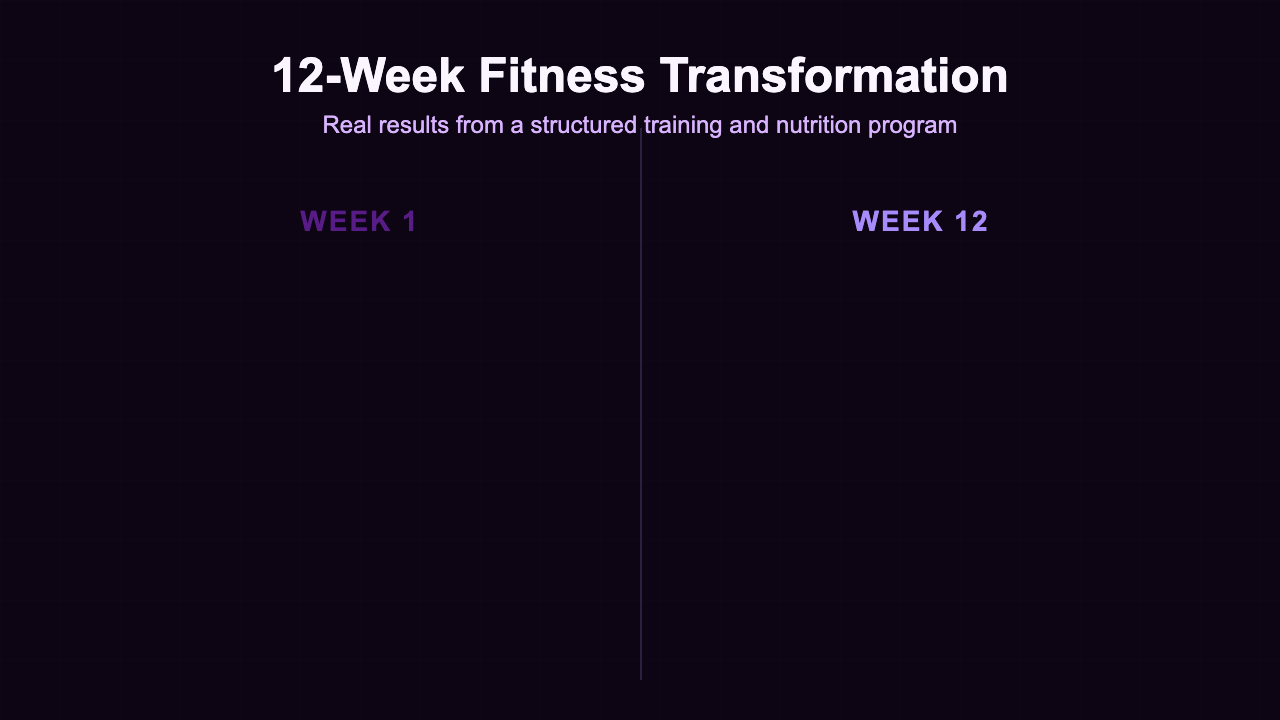 12-Week Fitness Transformation

Real results from a structured training and nutrition program

WEEK 1

WEEK 12